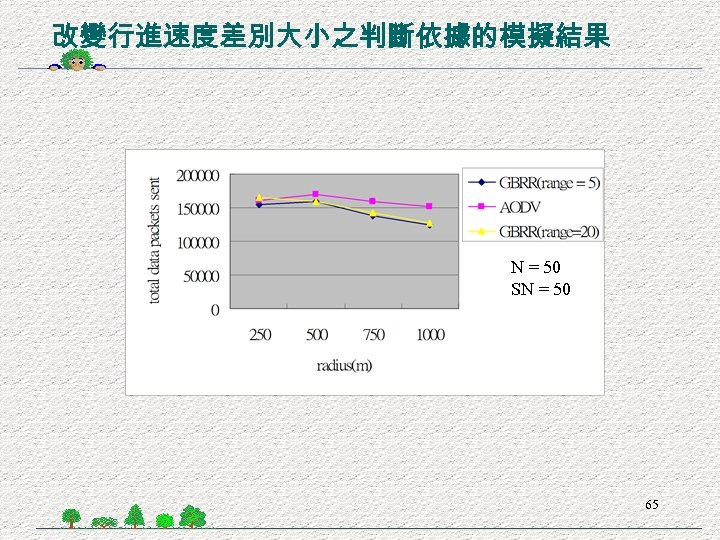 改變行進速度差別大小之判斷依據的模擬結果

total data packets sent

200000
150000
100000
50000
0

250 500 750 1000

radius(m)

GBRR(range = 5)
AODV
GBRR(range=20)

N = 50
SN = 50

65